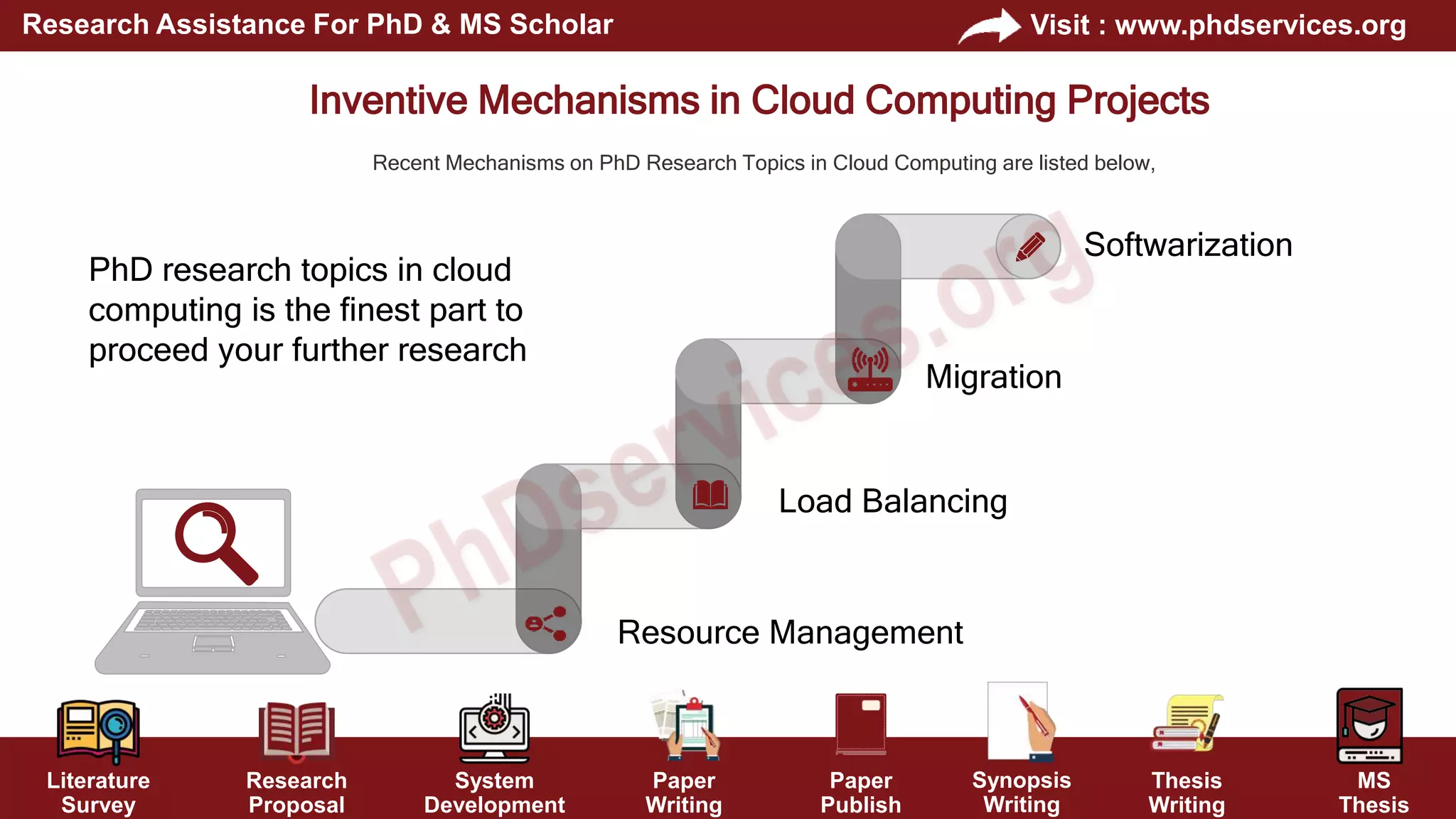 Research Assistance For PhD & MS Scholar

Visit : www.phdservices.org

Inventive Mechanisms in Cloud Computing Projects

Recent Mechanisms on PhD Research Topics in Cloud Computing are listed below,

PhD research topics in cloud computing is the finest part to proceed your further research

Softwarization

Migration

Load Balancing

Resource Management

PhDservices.org

Literature Survey

Research Proposal

System Development

Paper Writing

Paper Publish

Synopsis Writing

Thesis Writing

MS Thesis